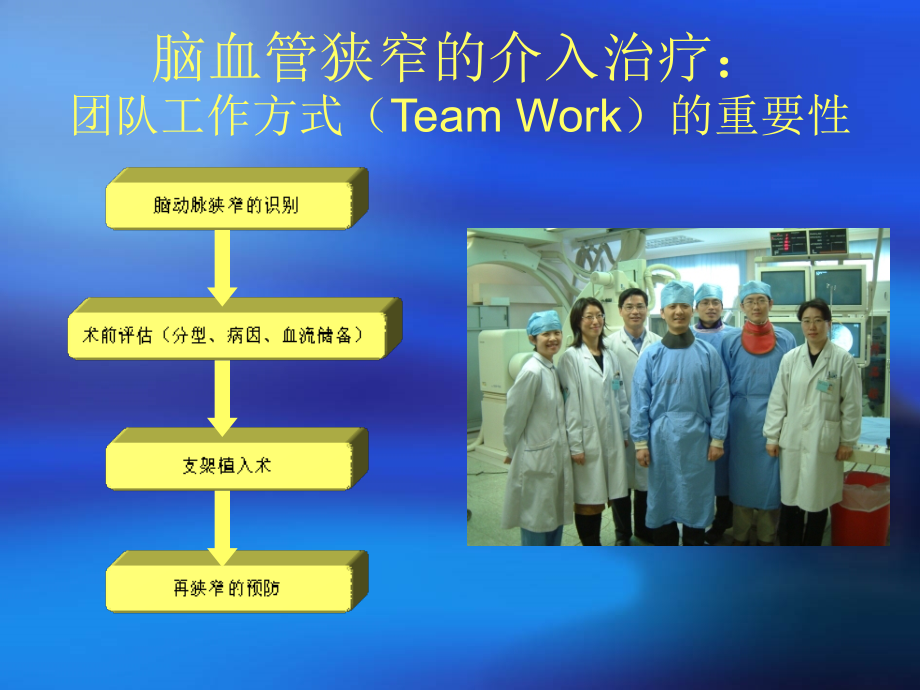 脑血管狭窄的介入治疗：
团队工作方式（Team Work）的重要性

脑动脉狭窄的识别

术前评估（分型、病因、血流储备）

支架植入术

再狭窄的预防